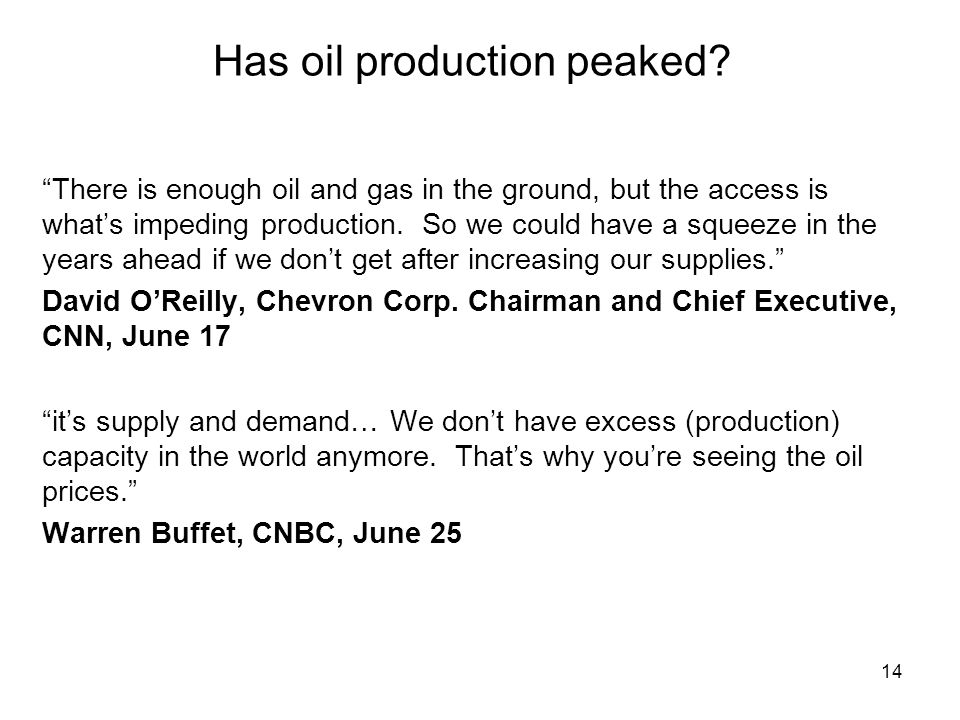 Has oil production peaked?

“There is enough oil and gas in the ground, but the access is what’s impeding production. So we could have a squeeze in the years ahead if we don’t get after increasing our supplies.”

David O’Reilly, Chevron Corp. Chairman and Chief Executive, CNN, June 17

“it’s supply and demand… We don’t have excess (production) capacity in the world anymore. That’s why you’re seeing the oil prices.”

Warren Buffet, CNBC, June 25

14